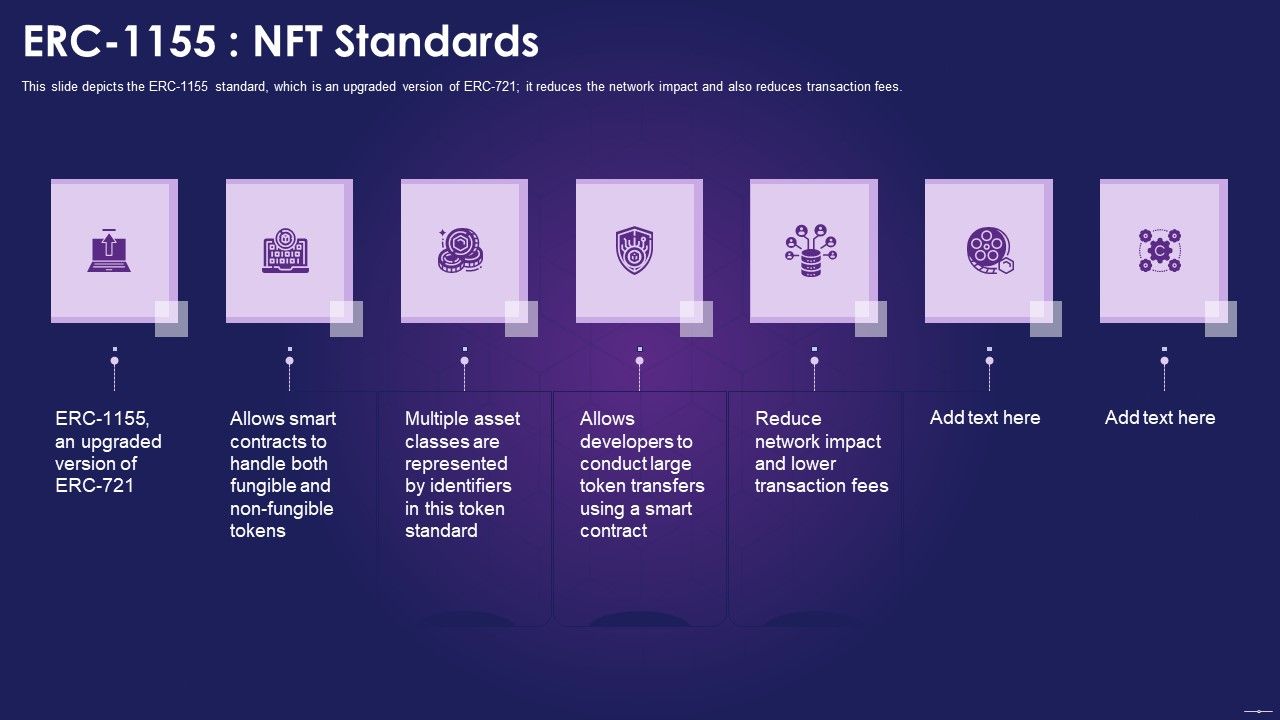 ERC-1155 : NFT Standards

This slide depicts the ERC-1155 standard, which is an upgraded version of ERC-721; it reduces the network impact and also reduces transaction fees.

ERC-1155, an upgraded version of ERC-721

Allows smart contracts to handle both fungible and non-fungible tokens

Multiple asset classes are represented by identifiers in this token standard

Allows developers to conduct large token transfers using a smart contract

Reduce network impact and lower transaction fees

Add text here

Add text here